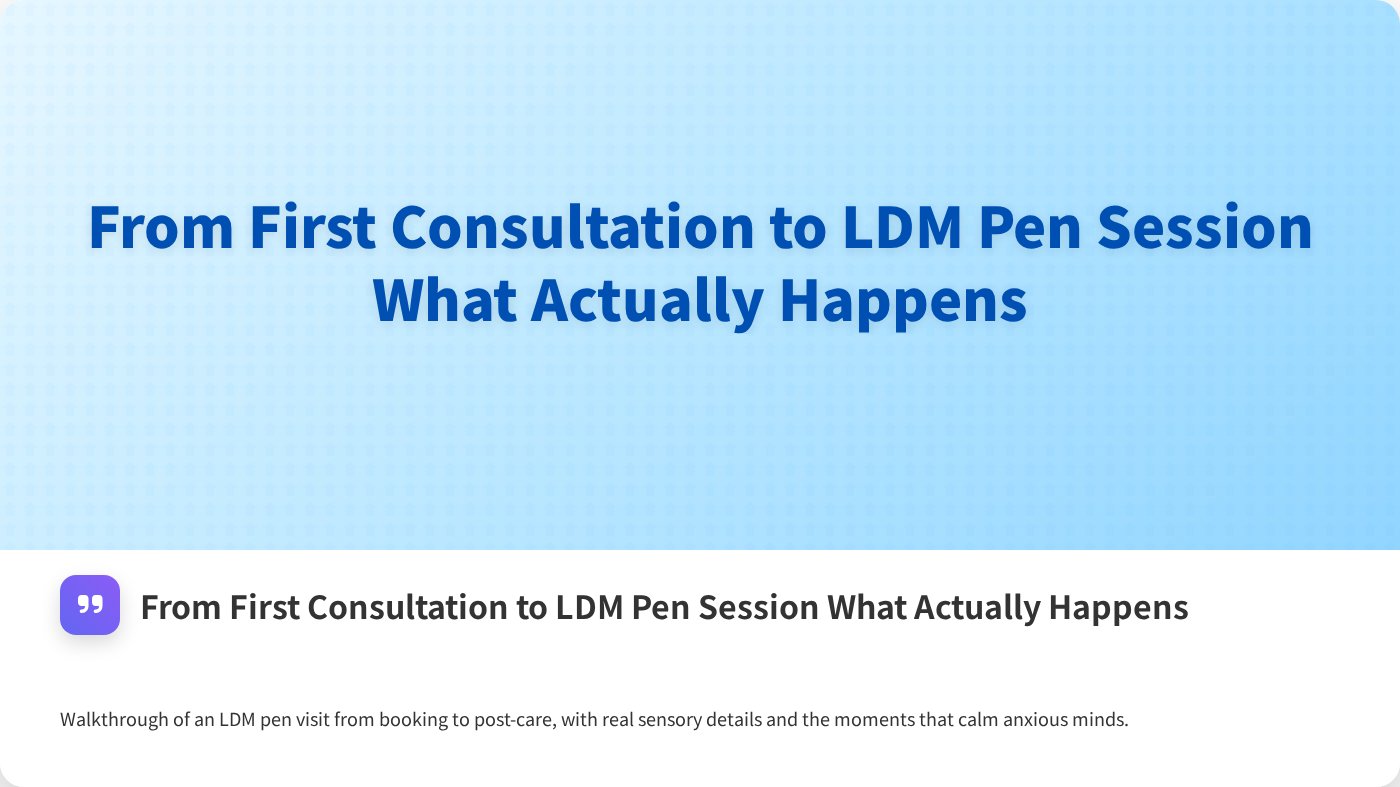 From First Consultation to LDM Pen Session What Actually Happens

From First Consultation to LDM Pen Session What Actually Happens

Walkthrough of an LDM pen visit from booking to post-care, with real sensory details and the moments that calm anxious minds.